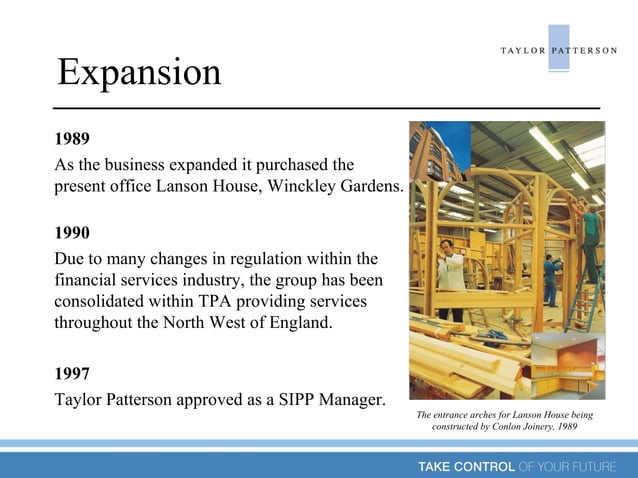 TAYLOR PATTERSON

Expansion

1989
As the business expanded it purchased the present office Lanson House, Winckley Gardens.

1990
Due to many changes in regulation within the financial services industry, the group has been consolidated within TPA providing services throughout the North West of England.

1997
Taylor Patterson approved as a SIPP Manager.

The entrance arches for Lanson House being constructed by Conlon Joinery, 1989

TAKE CONTROL OF YOUR FUTURE